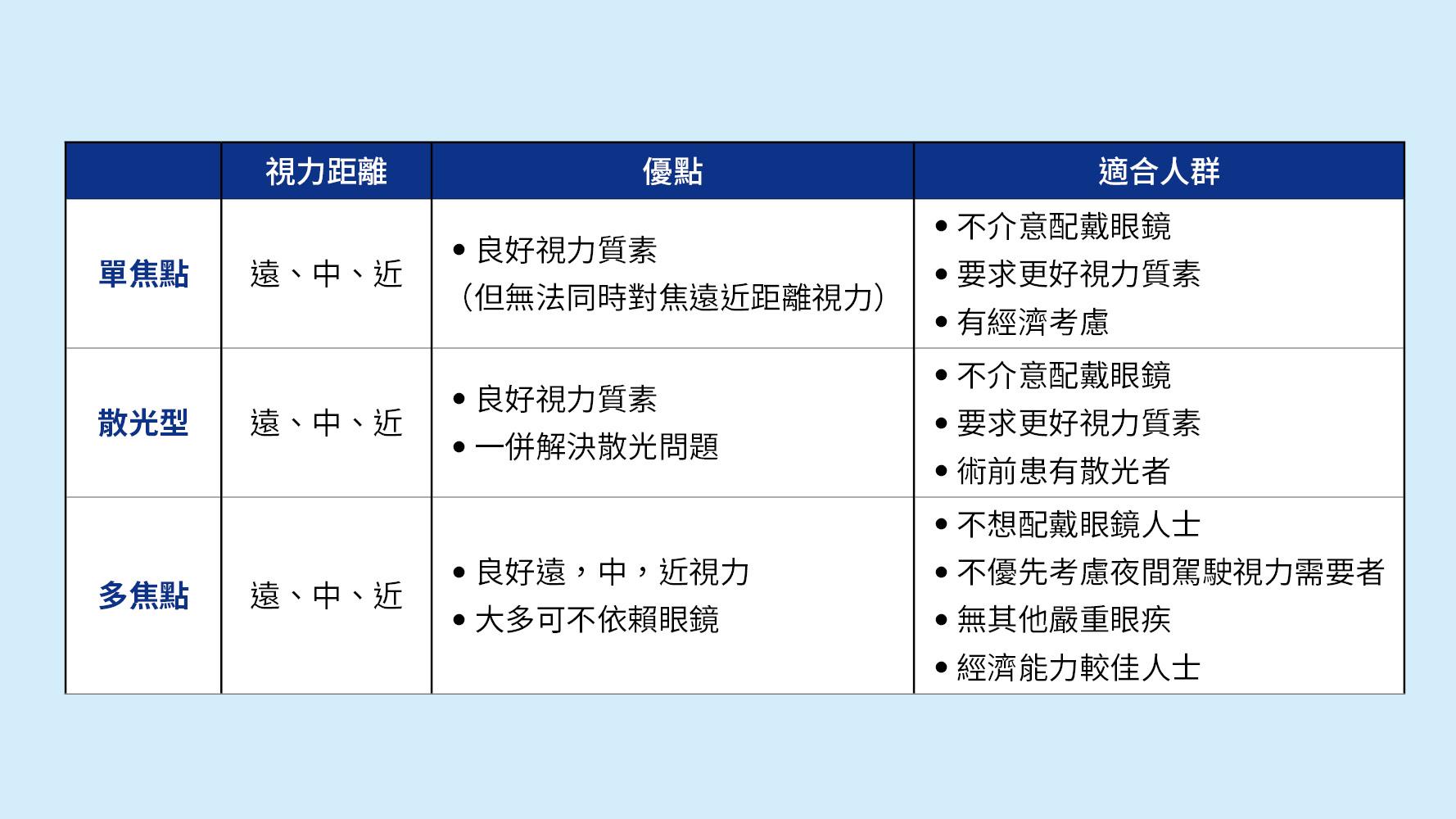 | | 視力距離 | 優點 | 適合人群 |
|---|---|---|---|
| 單焦點 | 遠、中、近 | • 良好視力質素 (但無法同時對焦遠近距離視力) | • 不介意配戴眼鏡 • 要求更好視力質素 • 有經濟考慮 |
| 散光型 | 遠、中、近 | • 良好視力質素 • 一併解決散光問題 | • 不介意配戴眼鏡 • 要求更好視力質素 • 術前患有散光者 |
| 多焦點 | 遠、中、近 | • 良好遠，中，近視力 • 大多可不依賴眼鏡 | • 不想配戴眼鏡人士 • 不優先考慮夜間駕駛視力需要者 • 無其他嚴重眼疾 • 經濟能力較佳人士 |